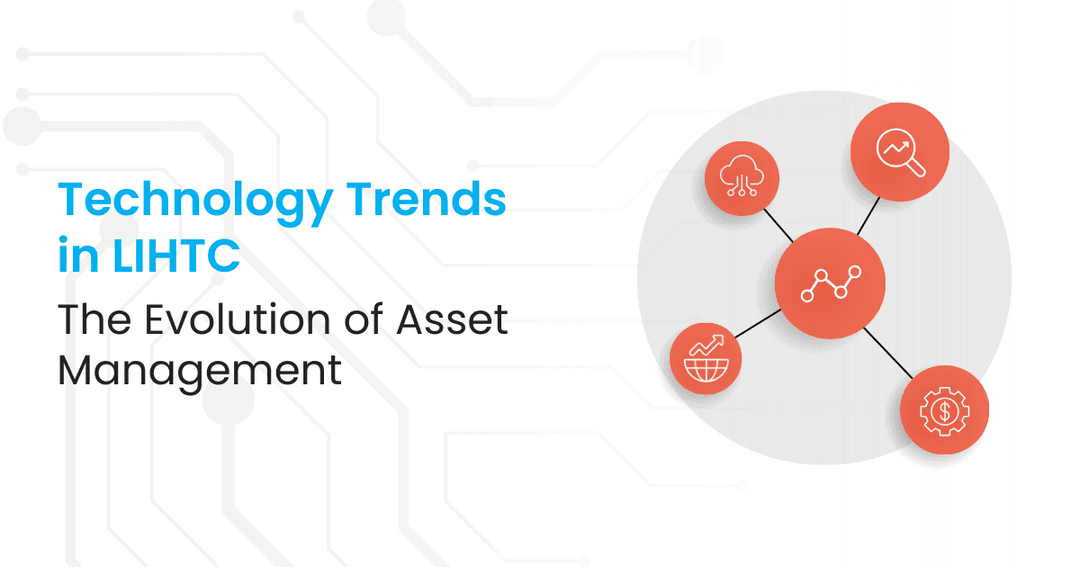 Technology Trends in LIHTC

The Evolution of Asset Management